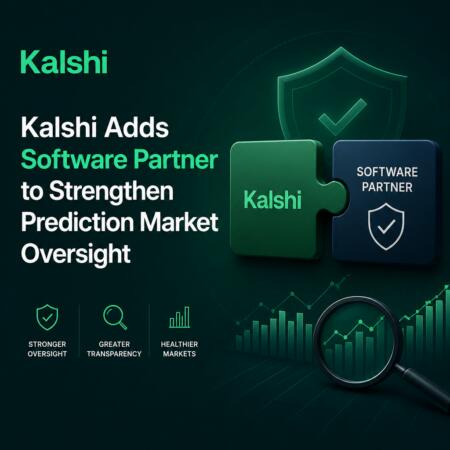 Kalshi

Kalshi Adds Software Partner to Strengthen Prediction Market Oversight

Kalshi

SOFTWARE PARTNER

STRONGER OVERSIGHT

GREATER TRANSPARENCY

HEALTHIER MARKETS